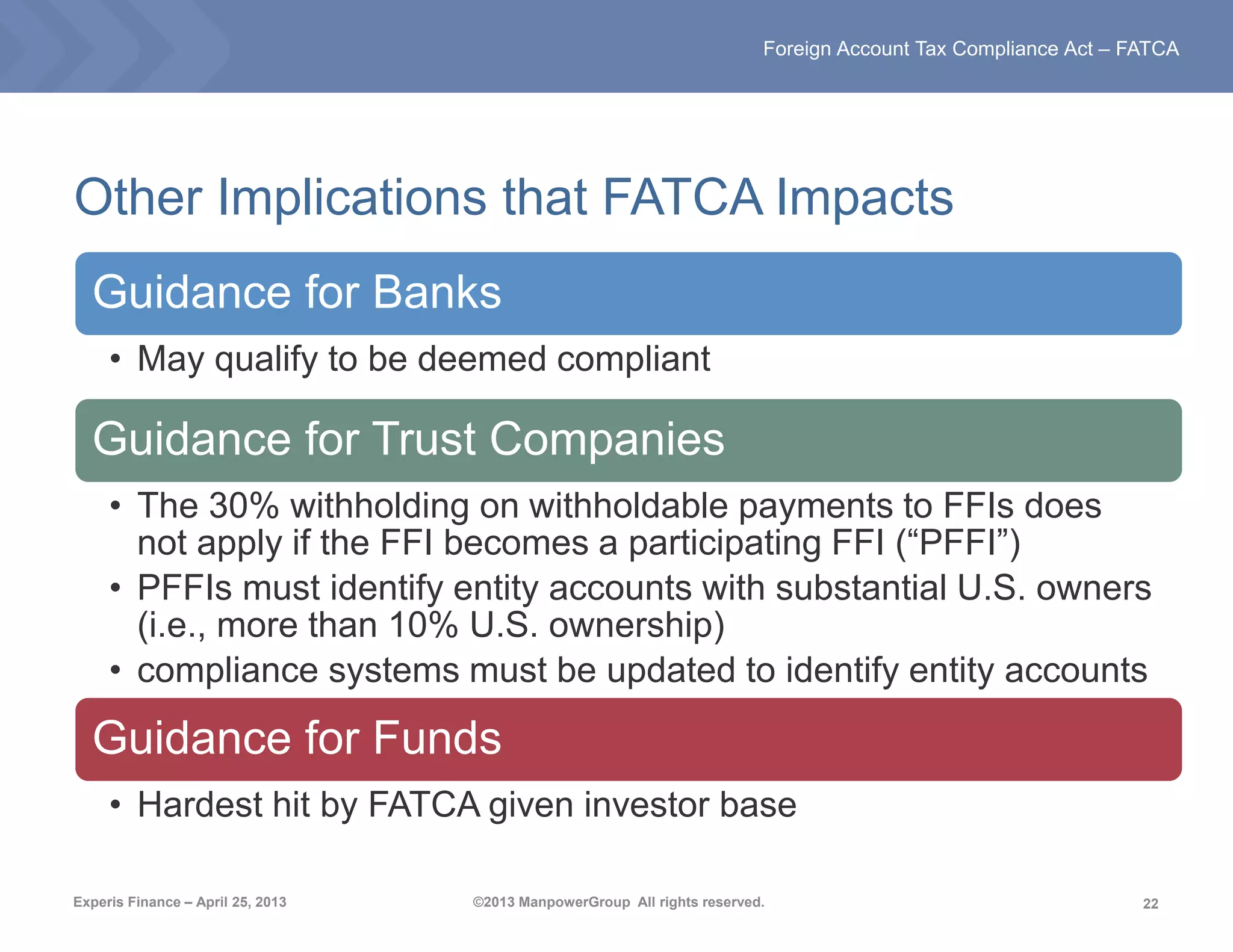 Foreign Account Tax Compliance Act – FATCA

Other Implications that FATCA Impacts

Guidance for Banks

• May qualify to be deemed compliant

Guidance for Trust Companies

• The 30% withholding on withholdable payments to FFIs does not apply if the FFI becomes a participating FFI (“PFFI”)
• PFFIs must identify entity accounts with substantial U.S. owners (i.e., more than 10% U.S. ownership)
• compliance systems must be updated to identify entity accounts

Guidance for Funds

• Hardest hit by FATCA given investor base

Experis Finance – April 25, 2013

©2013 ManpowerGroup All rights reserved.

22